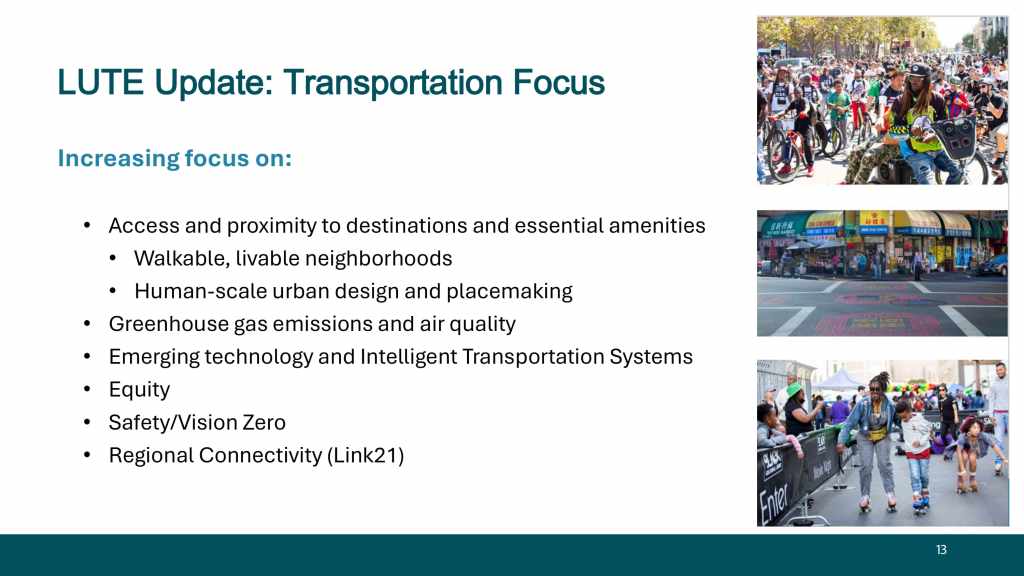 LUTE Update: Transportation Focus

Increasing focus on:

• Access and proximity to destinations and essential amenities
  • Walkable, livable neighborhoods
  • Human-scale urban design and placemaking
• Greenhouse gas emissions and air quality
• Emerging technology and Intelligent Transportation Systems
• Equity
• Safety/Vision Zero
• Regional Connectivity (Link21)

Enter

13